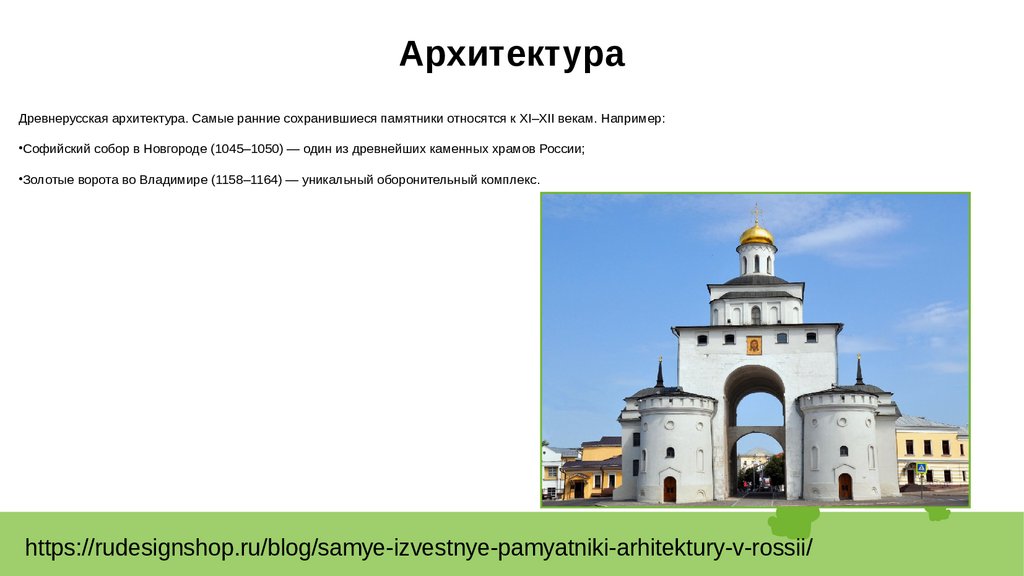 Архитектура

Древнерусская архитектура. Самые ранние сохранившиеся памятники относятся к XI–XII векам. Например:

•Софийский собор в Новгороде (1045–1050) — один из древнейших каменных храмов России;

•Золотые ворота во Владимире (1158–1164) — уникальный оборонительный комплекс.

https://rudesignshop.ru/blog/samye-izvestnye-pamyatniki-arhitektury-v-rossii/